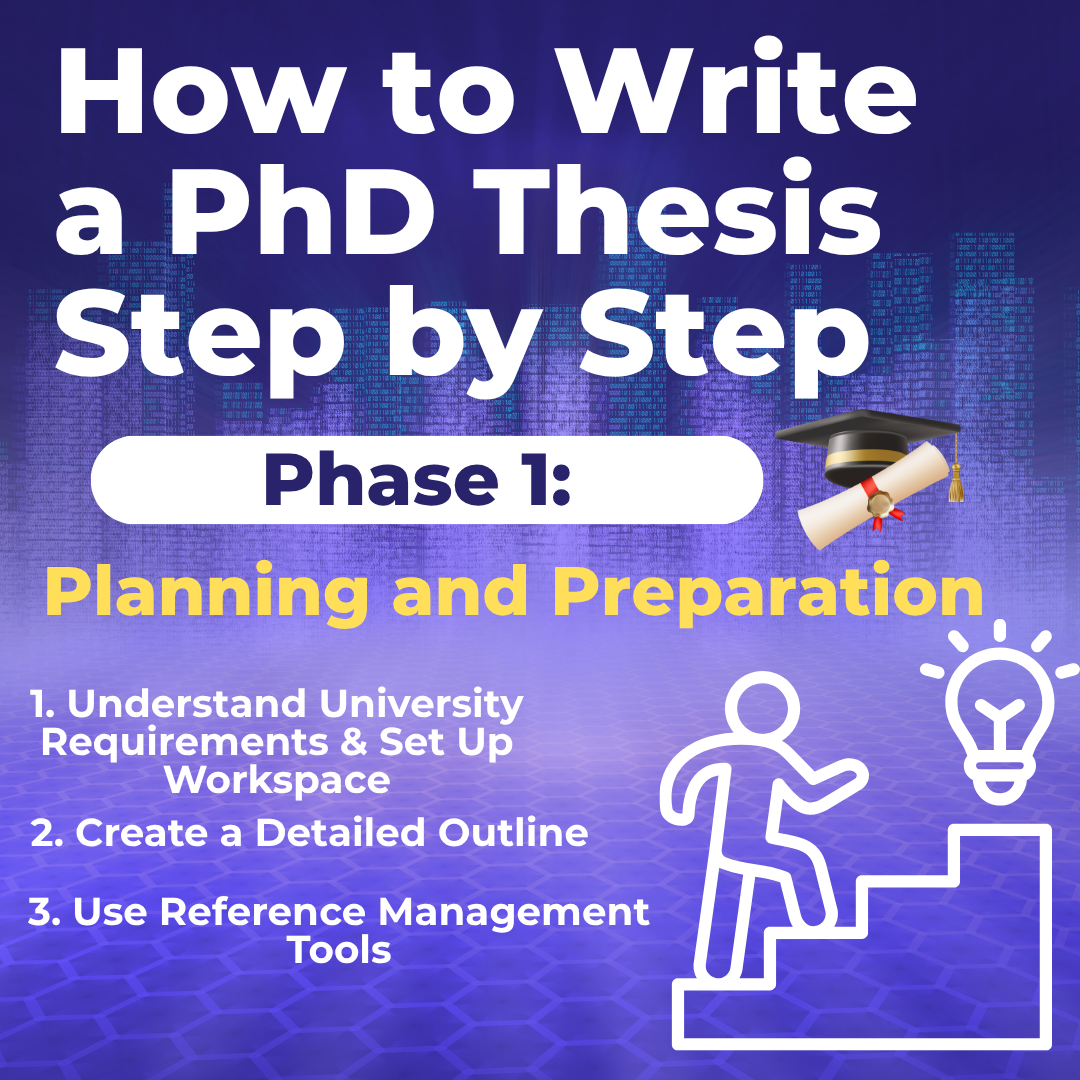 How to Write a PhD Thesis Step by Step

Phase 1:

Planning and Preparation

1. Understand University Requirements & Set Up Workspace

2. Create a Detailed Outline

3. Use Reference Management Tools